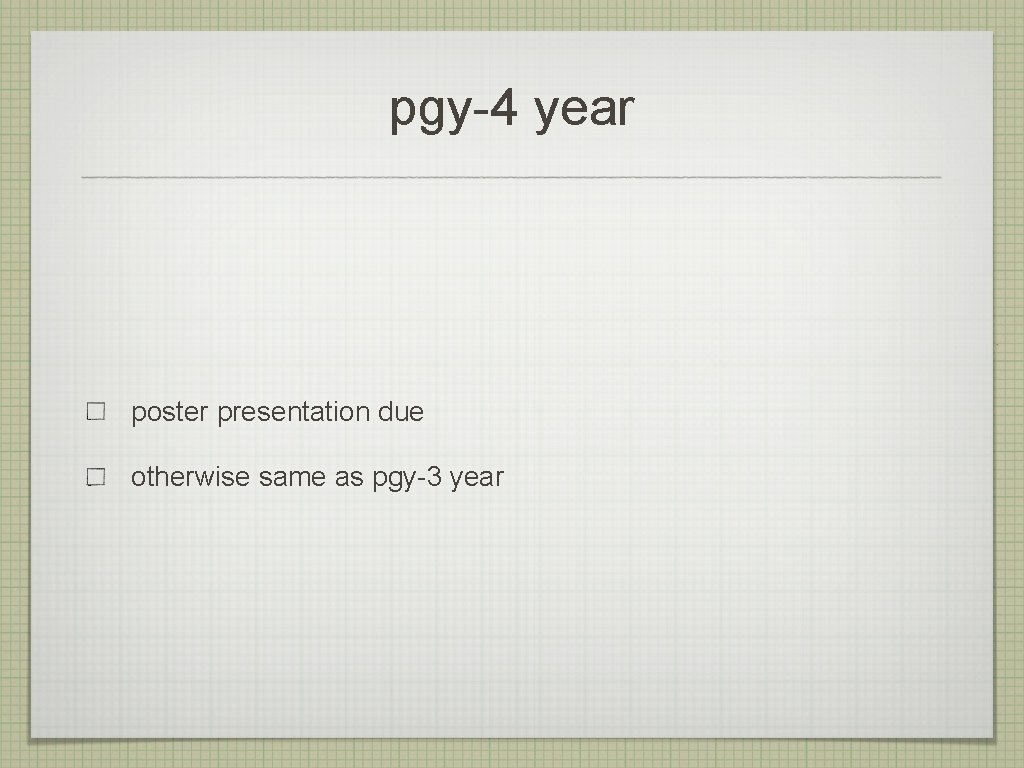 pgy-4 year

poster presentation due

otherwise same as pgy-3 year